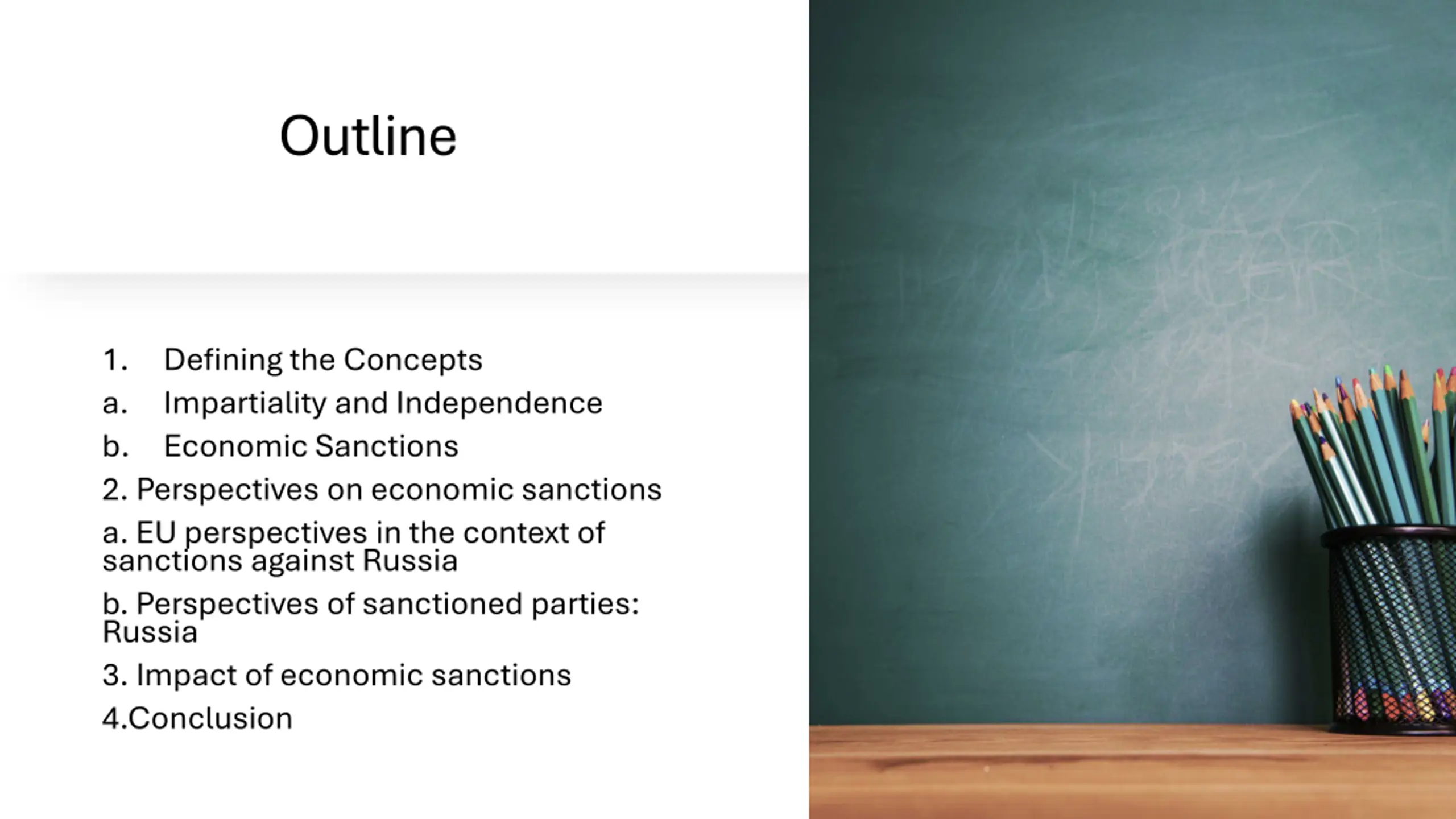 Outline

1. Defining the Concepts
a. Impartiality and Independence
b. Economic Sanctions
2. Perspectives on economic sanctions
a. EU perspectives in the context of sanctions against Russia
b. Perspectives of sanctioned parties: Russia
3. Impact of economic sanctions
4.Conclusion